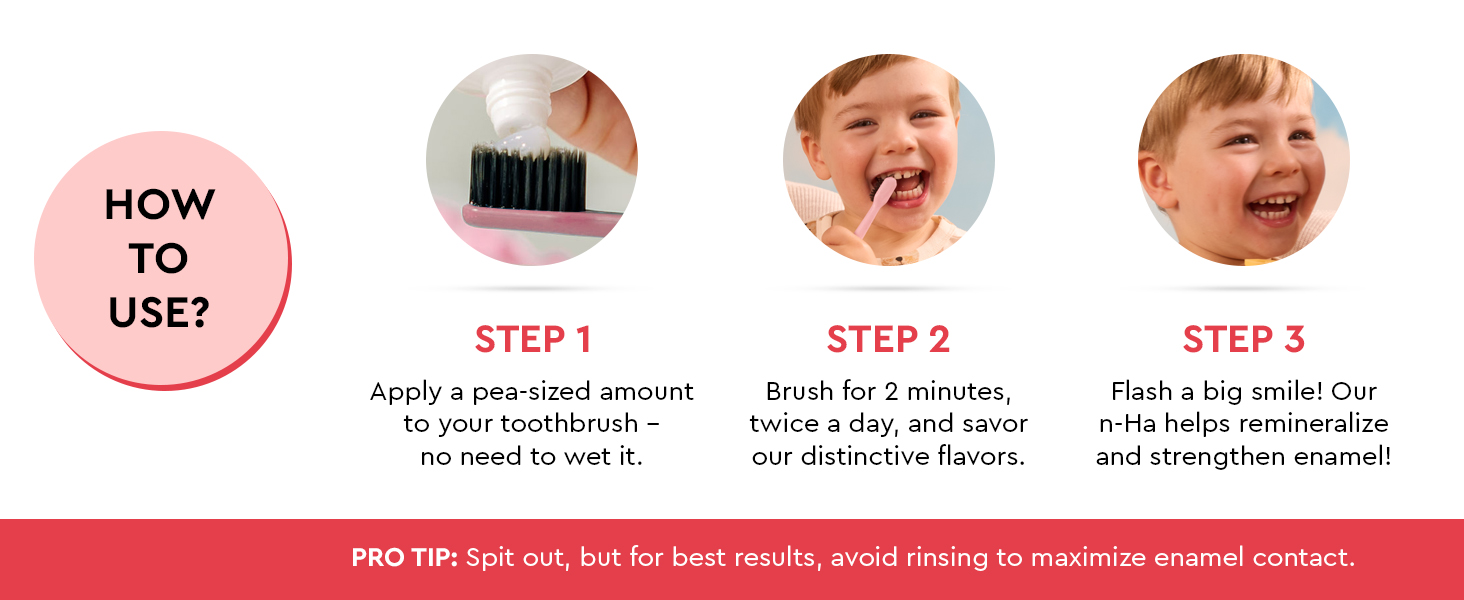 HOW TO USE?

STEP 1

Apply a pea-sized amount to your toothbrush – no need to wet it.

STEP 2

Brush for 2 minutes, twice a day, and savor our distinctive flavors.

STEP 3

Flash a big smile! Our n-Ha helps remineralize and strengthen enamel!

PRO TIP: Spit out, but for best results, avoid rinsing to maximize enamel contact.